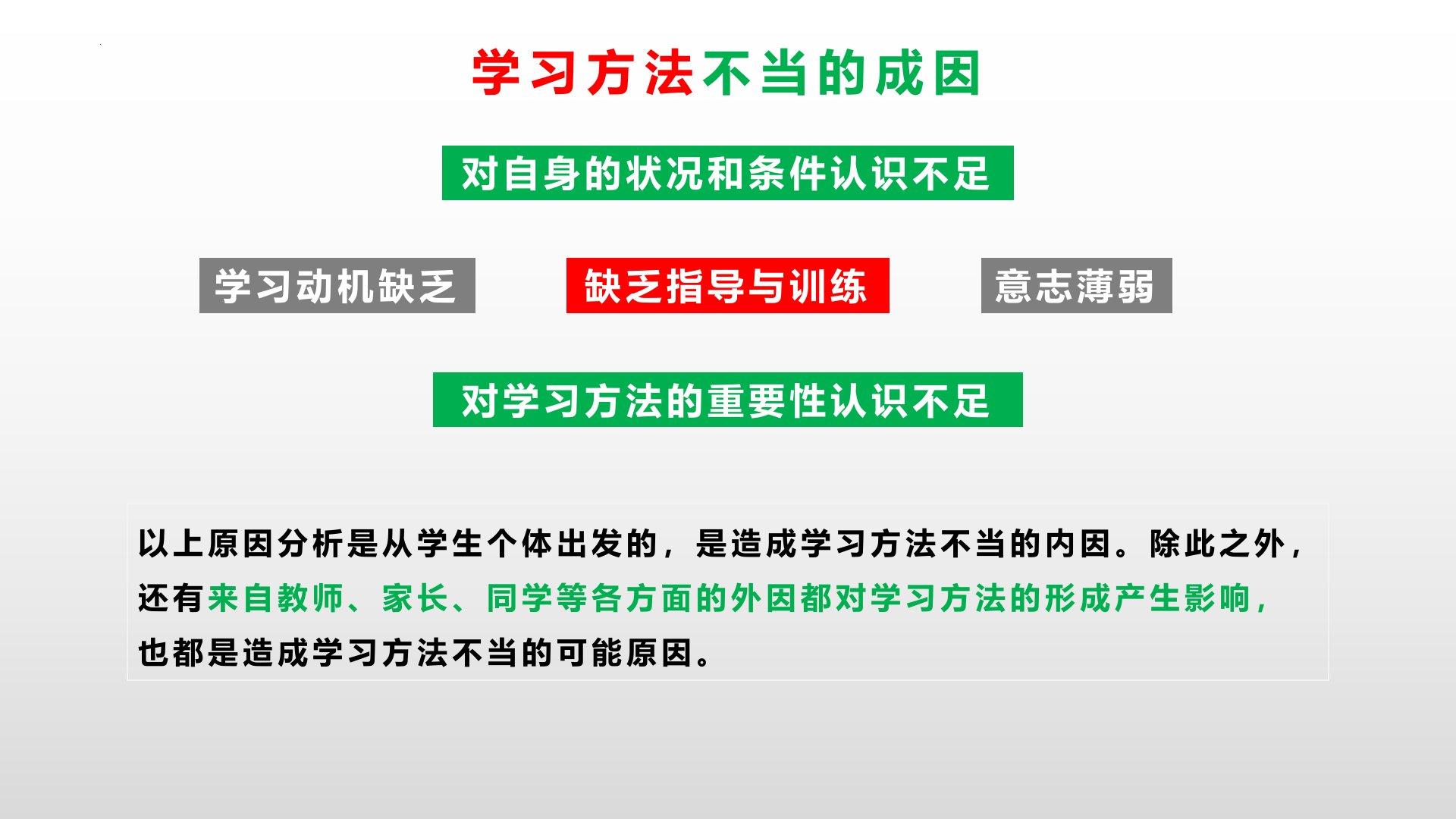 学习方法不当的成因

对自身的状况和条件认识不足

学习动机缺乏

缺乏指导与训练

意志薄弱

对学习方法的重要性认识不足

以上原因分析是从学生个体出发的，是造成学习方法不当的内因。除此之外，还有来自教师、家长、同学等各方面的外因都对学习方法的形成产生影响，也都是造成学习方法不当的可能原因。